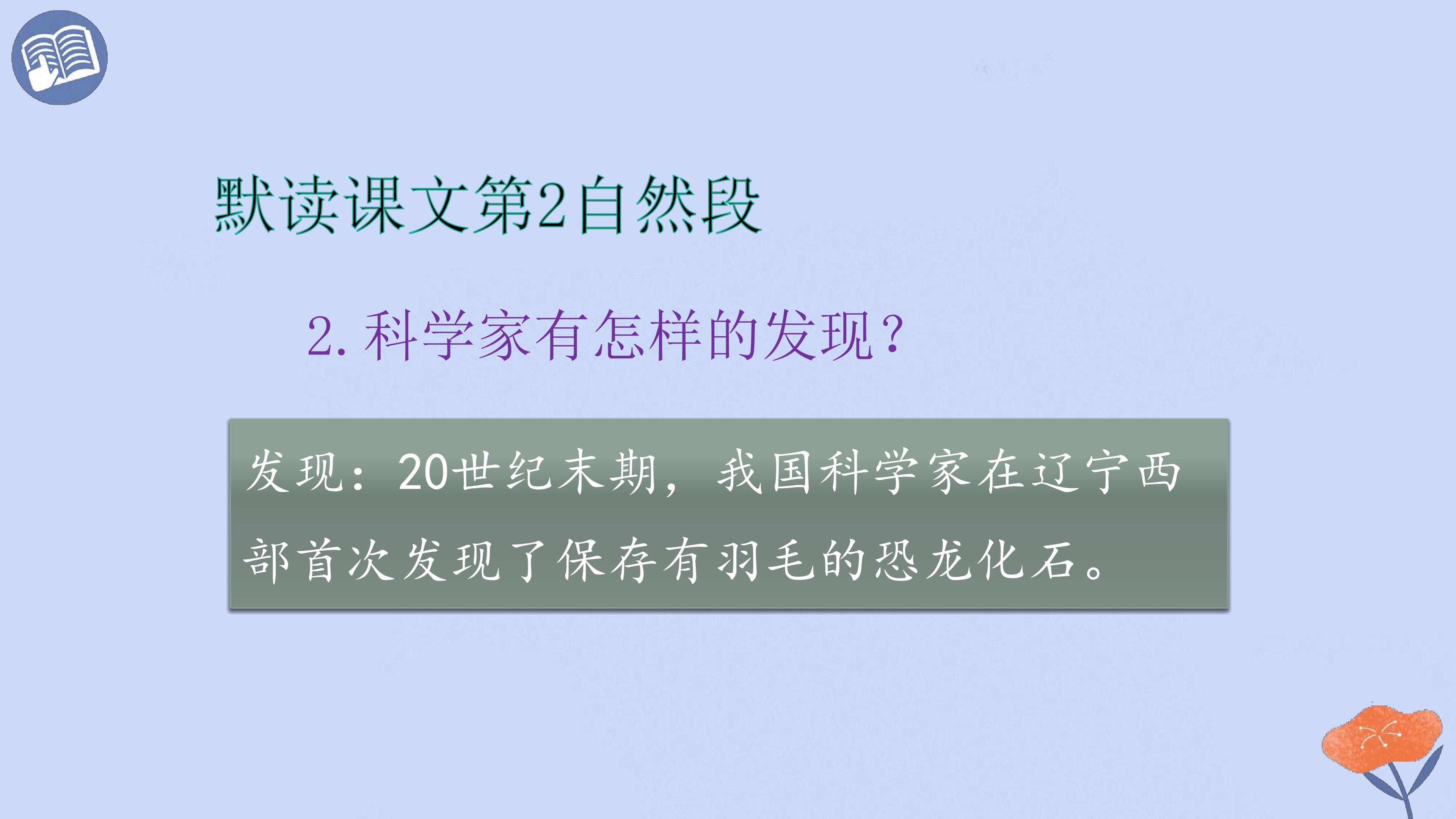 默读课文第2自然段

2.科学家有怎样的发现？

发现：20世纪末期，我国科学家在辽宁西部首次发现了保存有羽毛的恐龙化石。